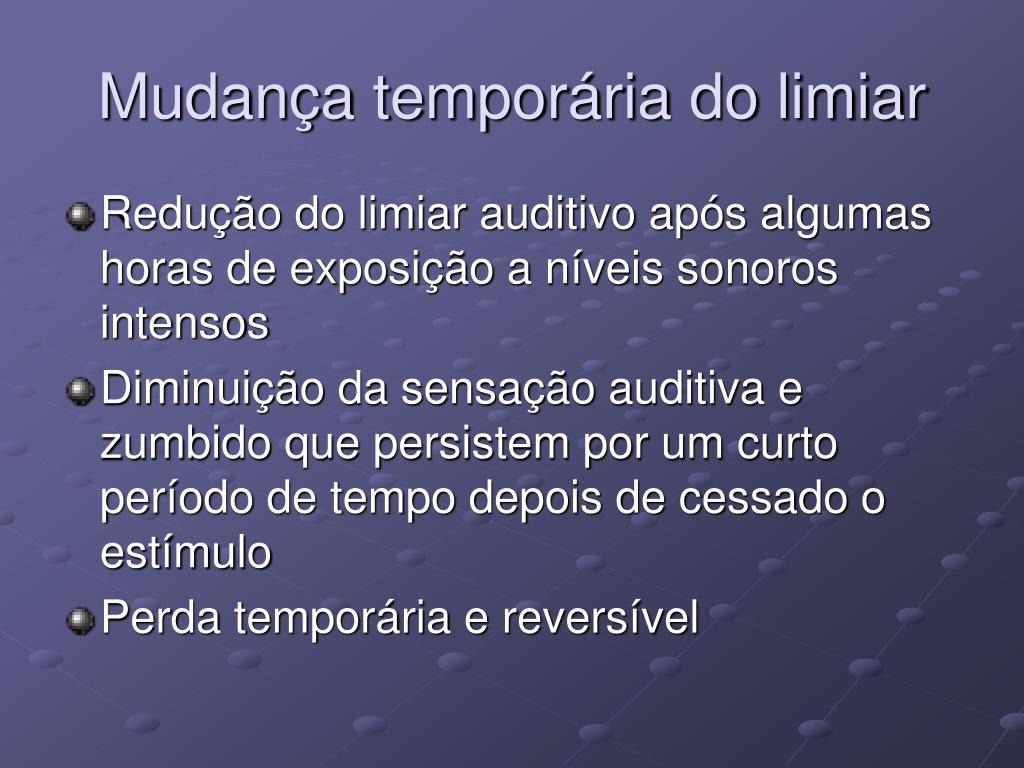 Mudança temporária do limiar

Redução do limiar auditivo após algumas horas de exposição a níveis sonoros intensos

Diminuição da sensação auditiva e zumbido que persistem por um curto período de tempo depois de cessado o estímulo

Perda temporária e reversível